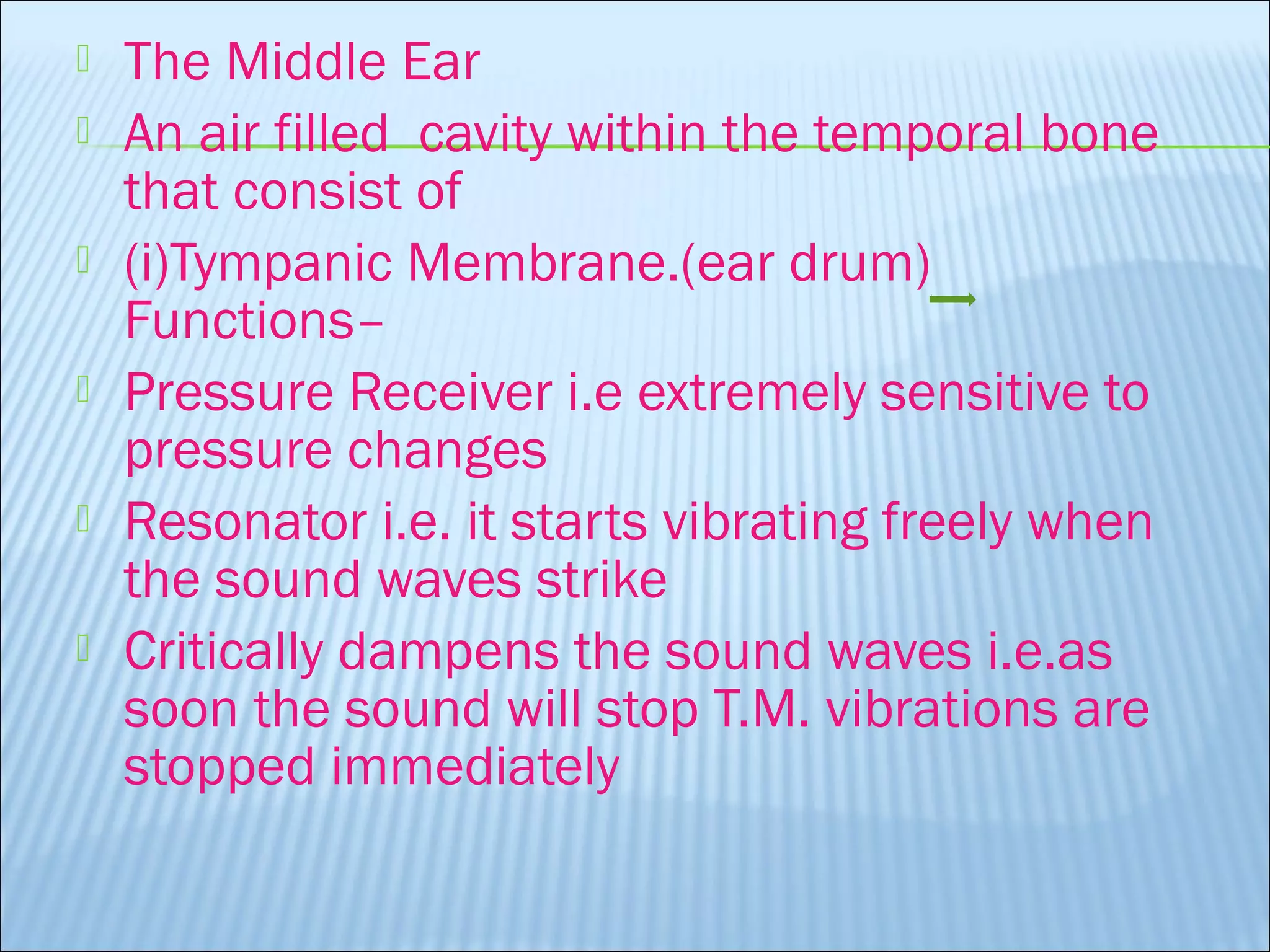 The Middle Ear

An air filled  cavity within the temporal bone that consist of

(i)Tympanic Membrane.(ear drum) Functions–

Pressure Receiver i.e extremely sensitive to pressure changes

Resonator i.e. it starts vibrating freely when the sound waves strike

Critically dampens the sound waves i.e.as soon the sound will stop T.M. vibrations are stopped immediately